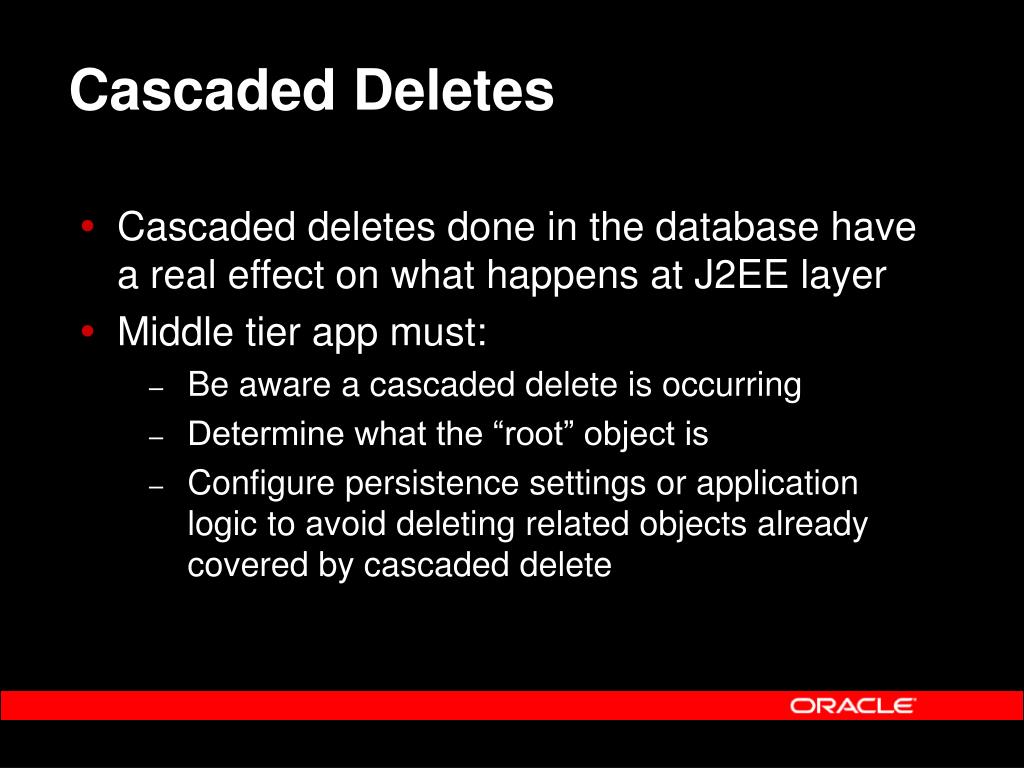 Cascaded Deletes

• Cascaded deletes done in the database have a real effect on what happens at J2EE layer
• Middle tier app must:
– Be aware a cascaded delete is occurring
– Determine what the “root” object is
– Configure persistence settings or application logic to avoid deleting related objects already covered by cascaded delete

ORACLE